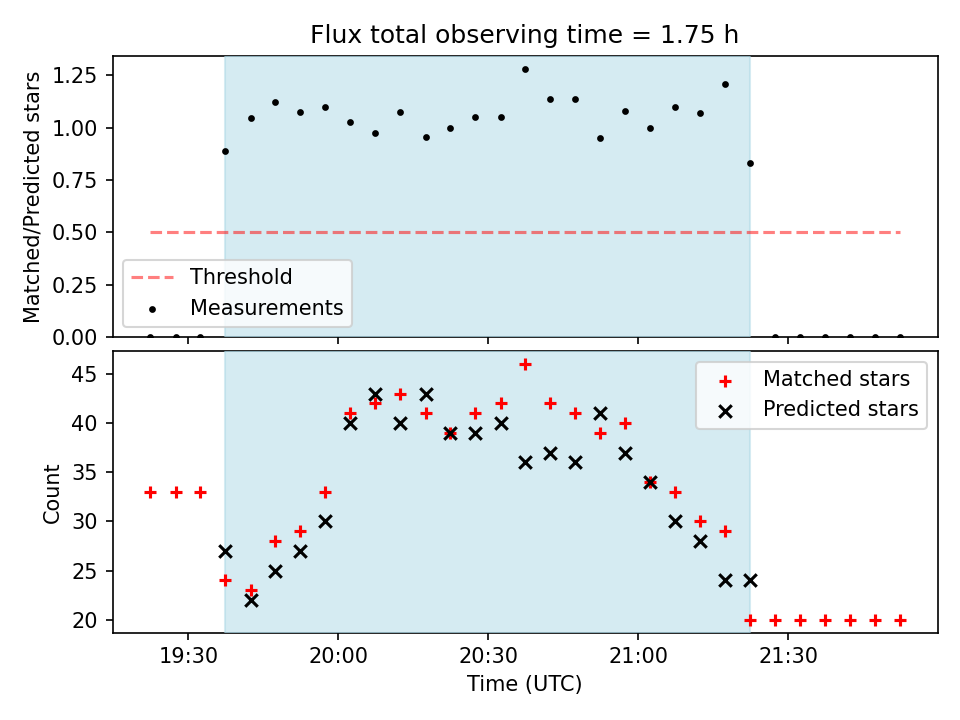 Flux total observing time = 1.75 h

Matched/Predicted stars

1.25
1.00
0.75
0.50
0.25
0.00

Threshold
Measurements

Count

45
40
35
30
25
20

Matched stars
Predicted stars

19:30
20:00
20:30
21:00
21:30

Time (UTC)